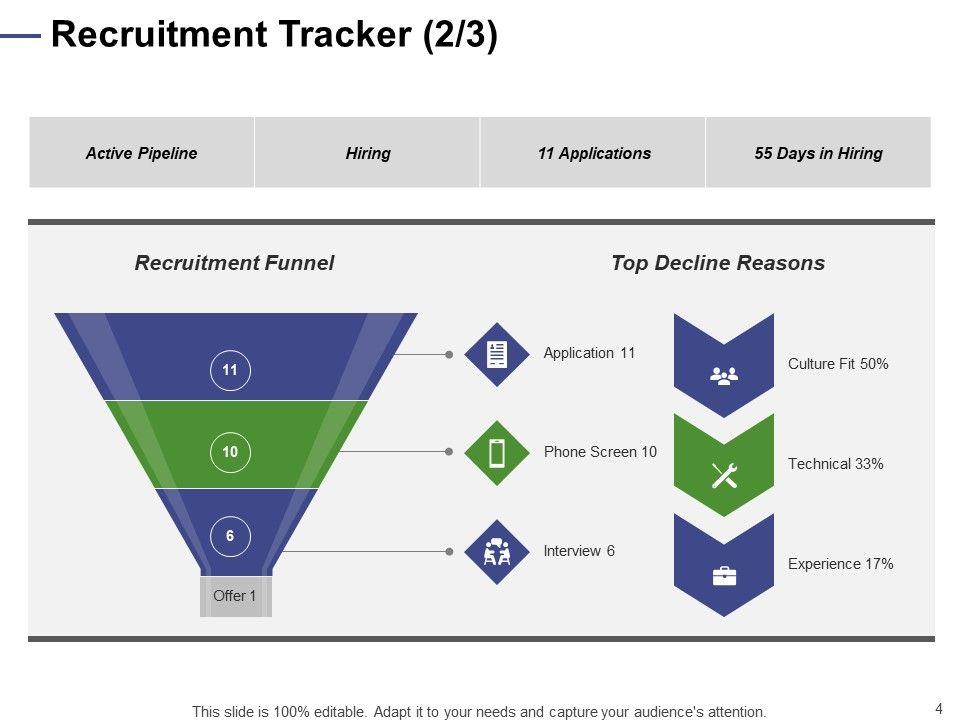 Recruitment Tracker (2/3)

| Active Pipeline | Hiring | 11 Applications | 55 Days in Hiring |
|---|---|---|---|

Recruitment Funnel

11

10

6

Offer 1

Application 11

Phone Screen 10

Interview 6

Top Decline Reasons

Culture Fit 50%

Technical 33%

Experience 17%

This slide is 100% editable. Adapt it to your needs and capture your audience's attention.

4